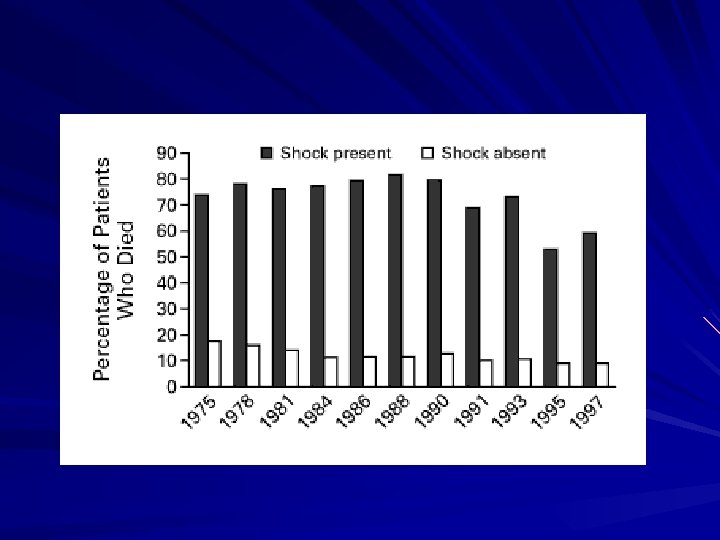 Percentage of Patients Who Died

Shock present
Shock absent

90
80
70
60
50
40
30
20
10
0

1975
1978
1981
1984
1986
1988
1990
1991
1993
1995
1997